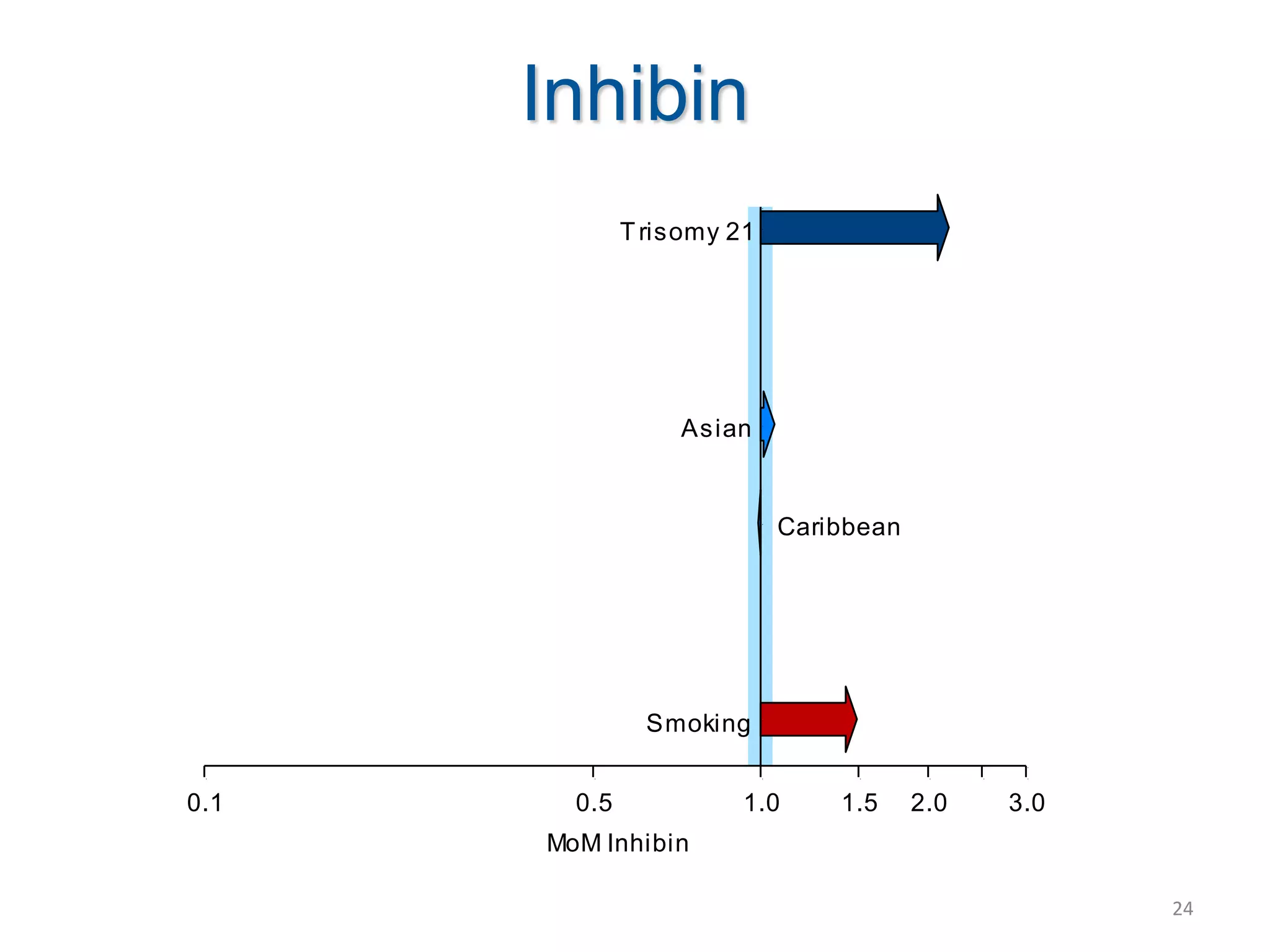 Inhibin

Trisomy 21

Asian

Caribbean

Smoking

0.1
0.5
1.0
1.5
2.0
3.0

MoM Inhibin

24